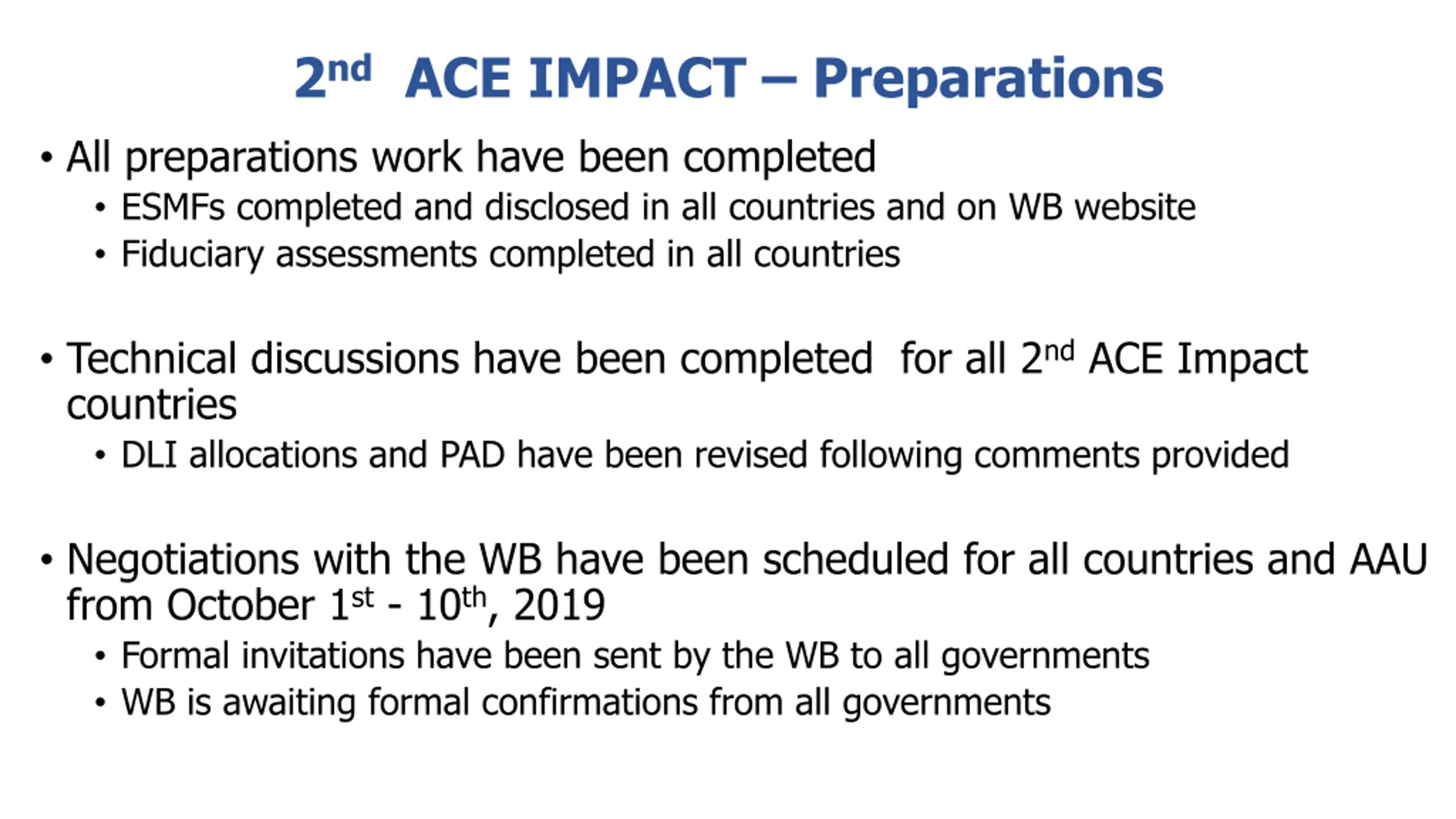 2nd ACE IMPACT – Preparations

• All preparations work have been completed
  • ESMFs completed and disclosed in all countries and on WB website
  • Fiduciary assessments completed in all countries

• Technical discussions have been completed for all 2nd ACE Impact countries
  • DLI allocations and PAD have been revised following comments provided

• Negotiations with the WB have been scheduled for all countries and AAU from October 1st - 10th, 2019
  • Formal invitations have been sent by the WB to all governments
  • WB is awaiting formal confirmations from all governments